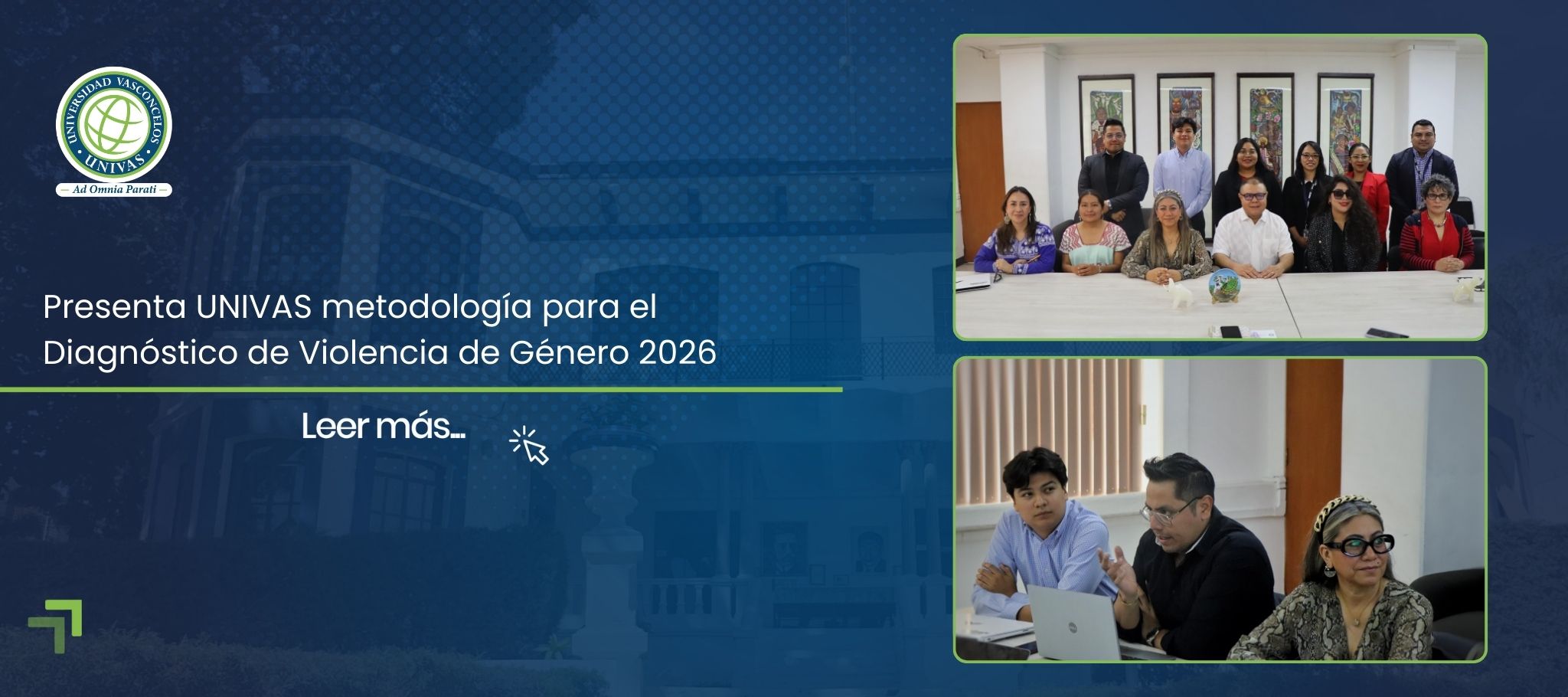 UNIVERSIDAD VASCONCELOS
UNIVAS
Ad Omnia Parati

Presenta UNIVAS metodología para el Diagnóstico de Violencia de Género 2026

Leer más...